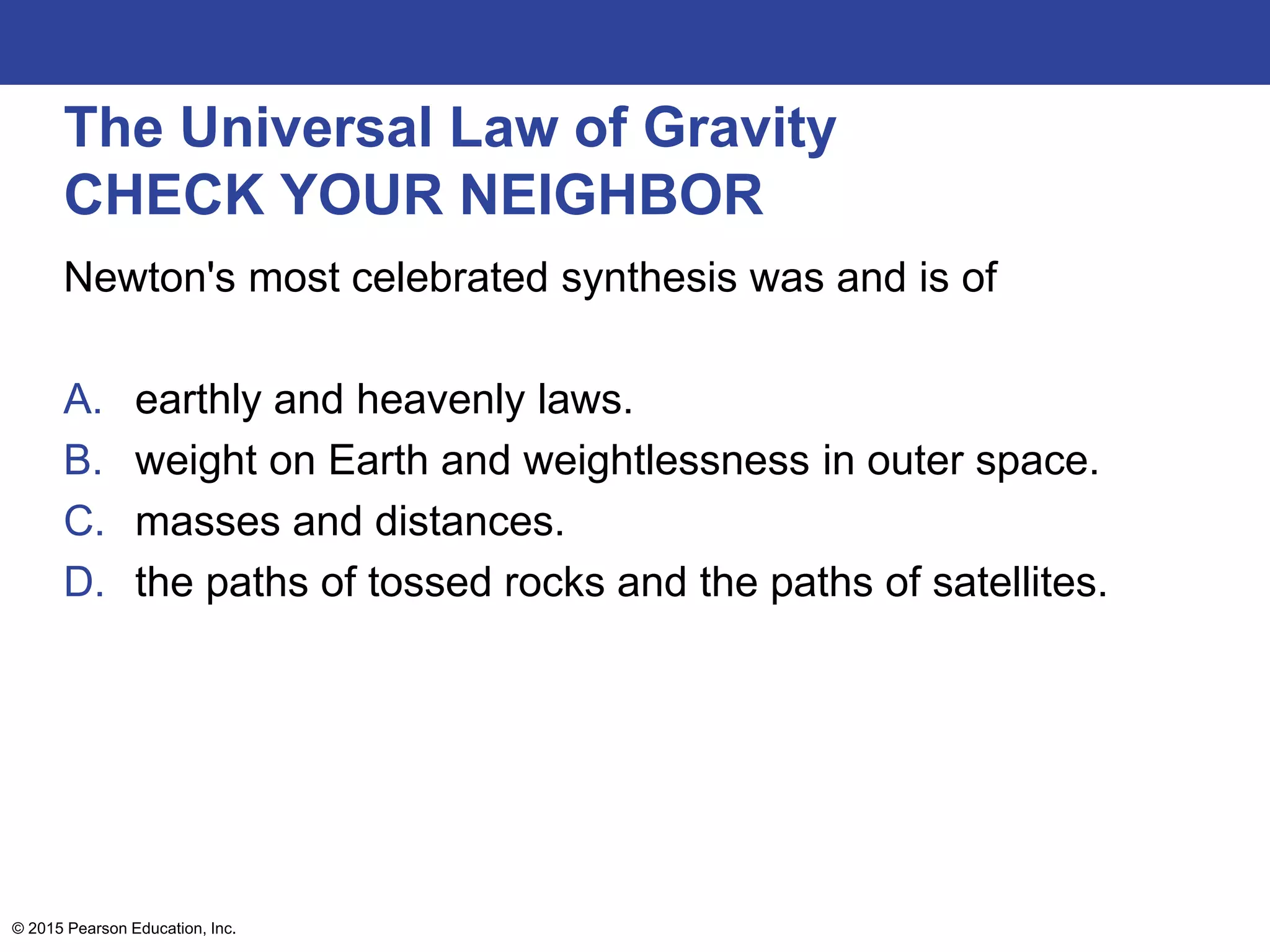 The Universal Law of Gravity
CHECK YOUR NEIGHBOR

Newton's most celebrated synthesis was and is of

A. earthly and heavenly laws.
B. weight on Earth and weightlessness in outer space.
C. masses and distances.
D. the paths of tossed rocks and the paths of satellites.

© 2015 Pearson Education, Inc.